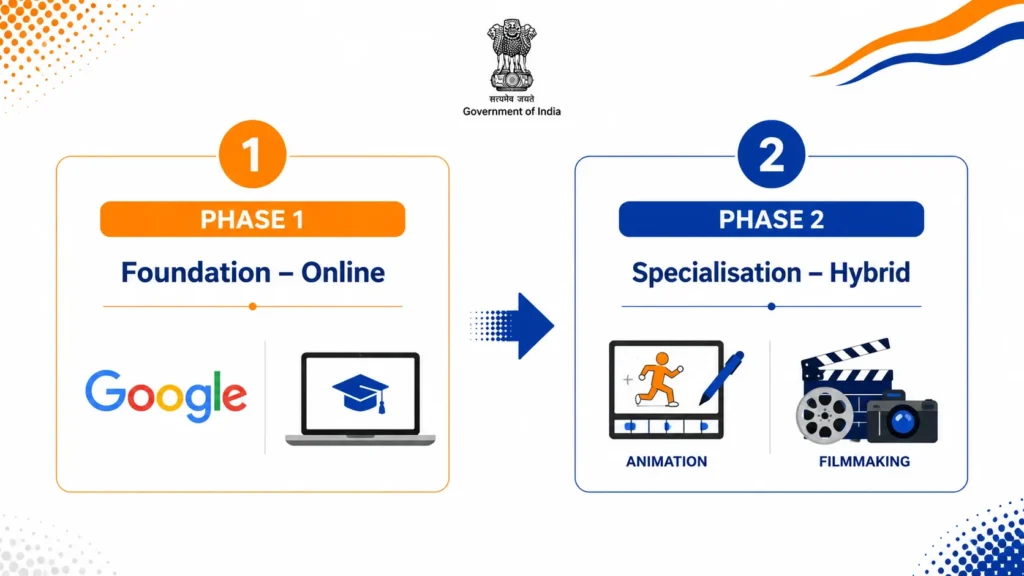 सत्यमेव जयते
Government of India

1
PHASE 1
Foundation – Online

Google

2
PHASE 2
Specialisation – Hybrid

ANIMATION

FILMMAKING